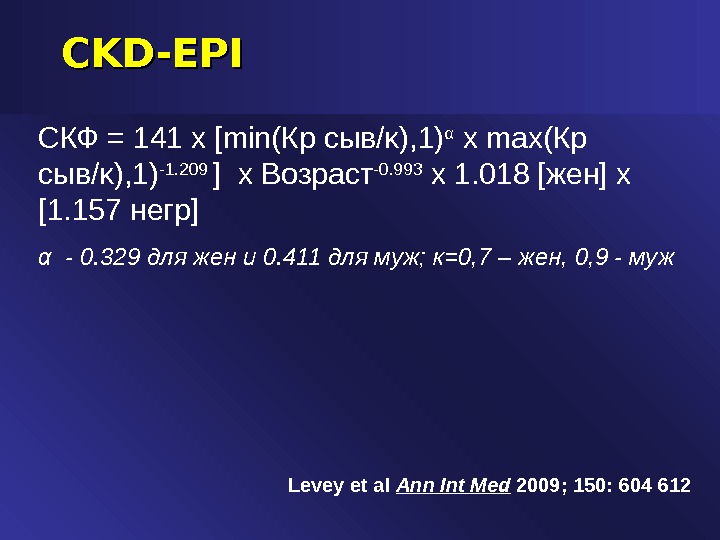 CKD-EPI

СКФ = 141 x [min(Кр сыв/к),1)$^{\alpha}$ x max(Кр сыв/к),1)$^{-1.209}$ ] x Возраст$^{-0.993}$ x 1.018 [жен] x [1.157 негр]

α - 0.329 для жен и 0.411 для муж; к=0,7 – жен, 0,9 - муж

Levey et al Ann Int Med 2009; 150: 604 612